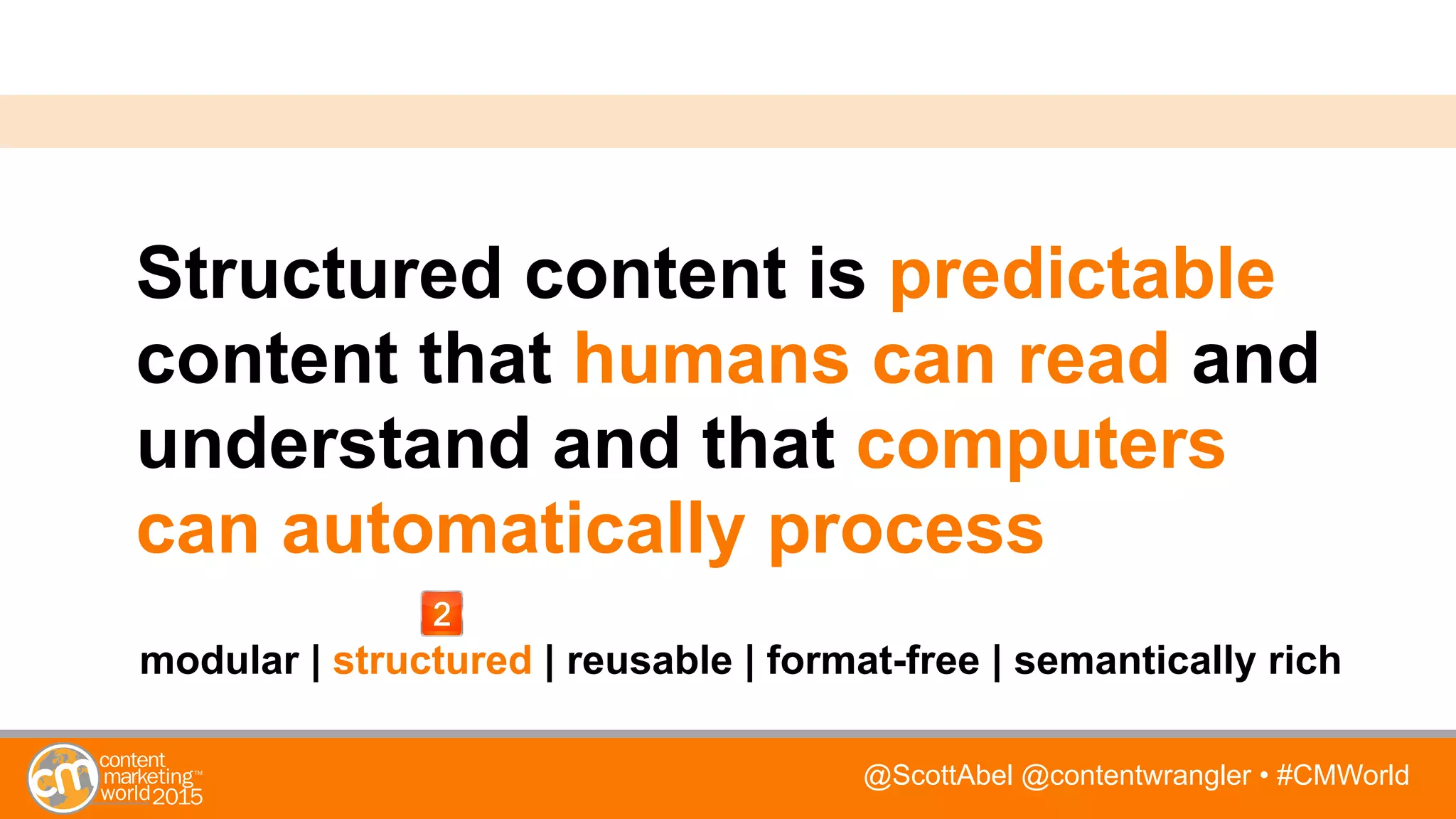 Structured content is predictable content that humans can read and understand and that computers can automatically process

2

modular | structured | reusable | format-free | semantically rich

cm content marketing™ world 2015

@ScottAbel @contentwrangler • #CMWorld